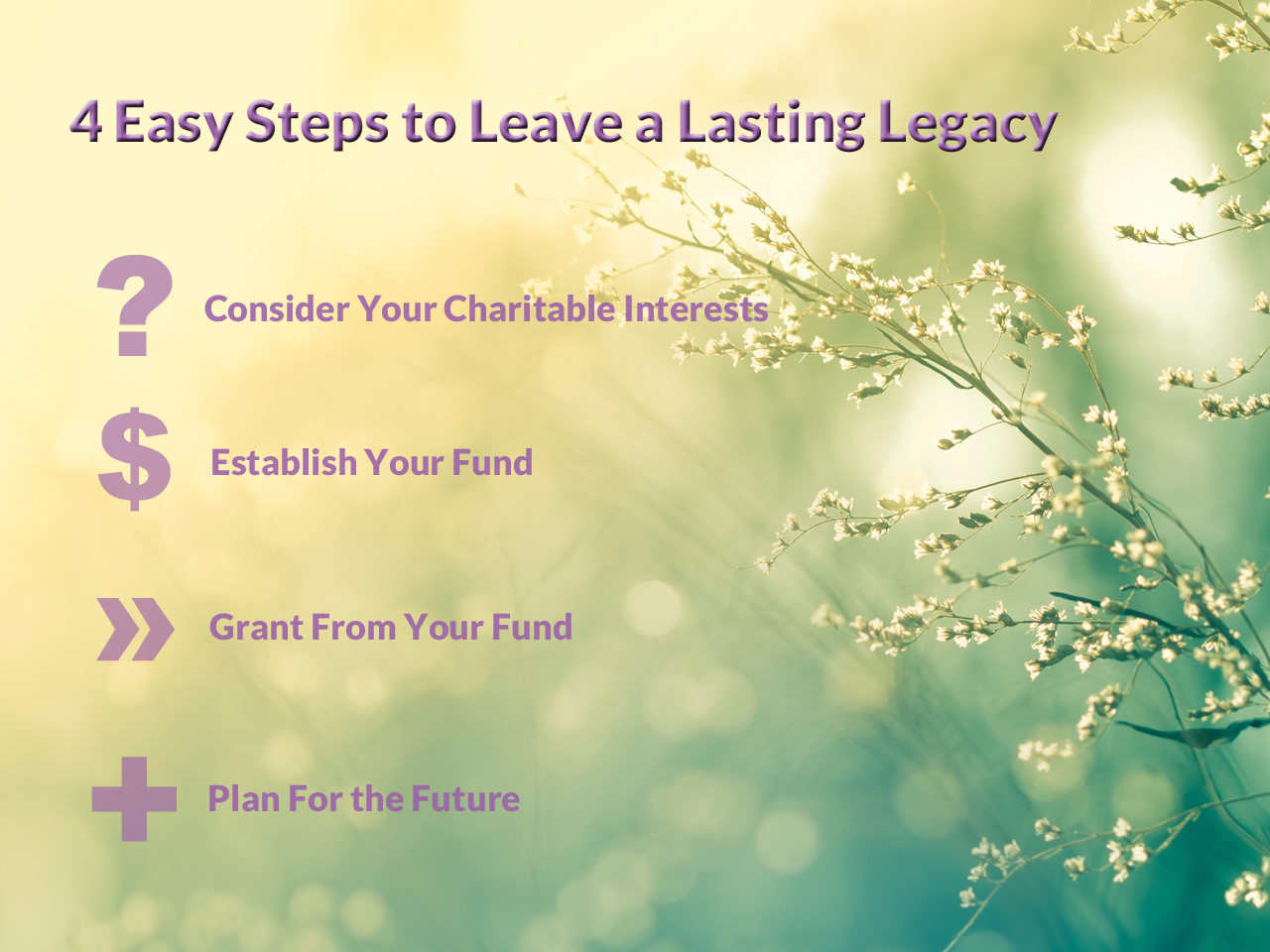 4 Easy Steps to Leave a Lasting Legacy

? Consider Your Charitable Interests

$ Establish Your Fund

» Grant From Your Fund

+ Plan For the Future